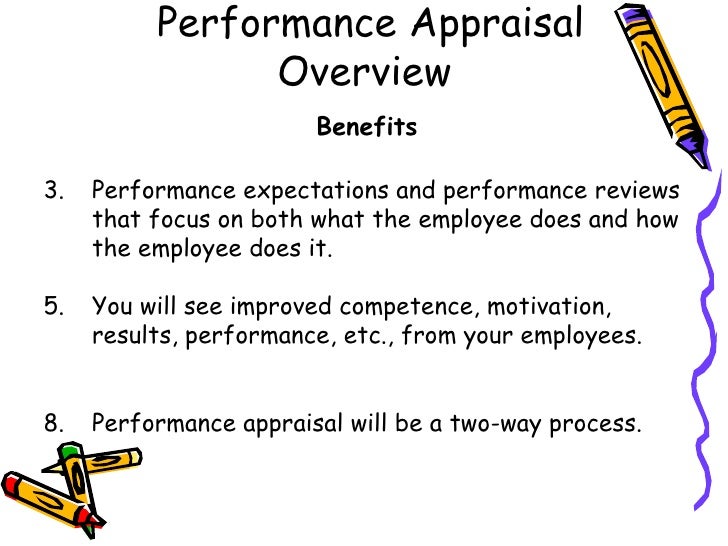 Performance Appraisal Overview

Benefits

3. Performance expectations and performance reviews that focus on both what the employee does and how the employee does it.

5. You will see improved competence, motivation, results, performance, etc., from your employees.

8. Performance appraisal will be a two-way process.